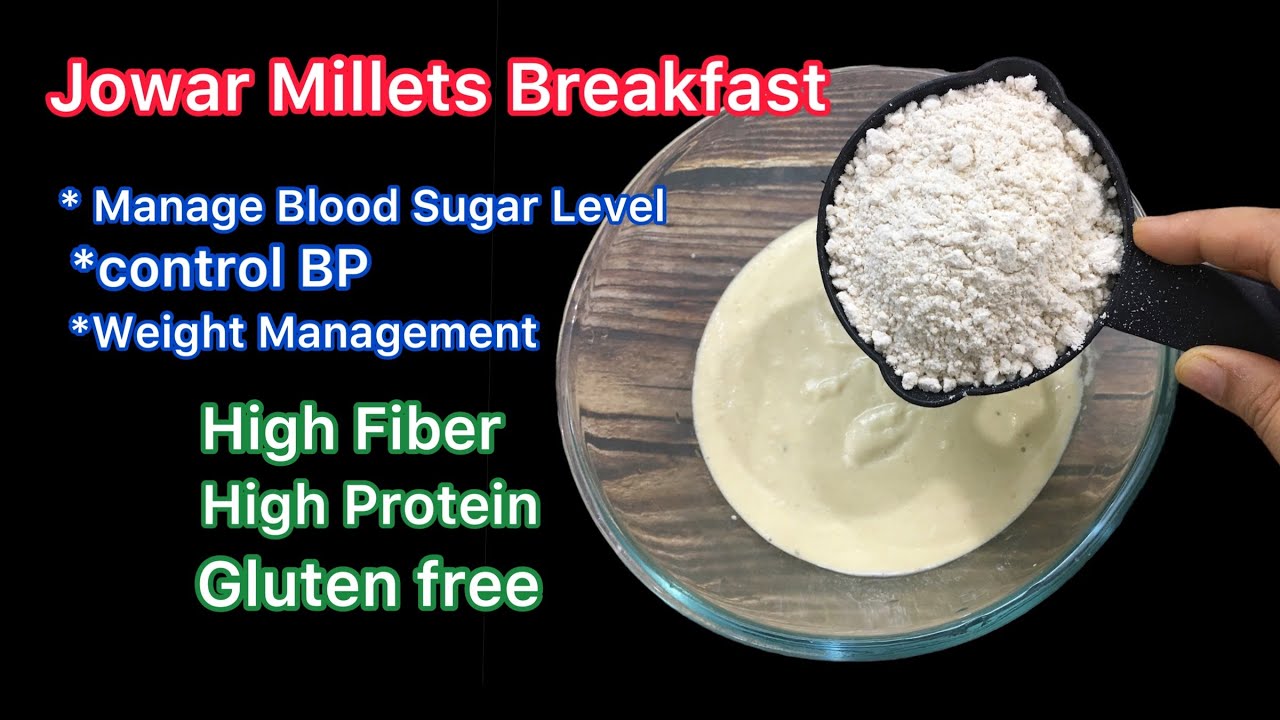 Jowar Millets Breakfast

* Manage Blood Sugar Level
*control BP
*Weight Management

High Fiber
High Protein
Gluten free